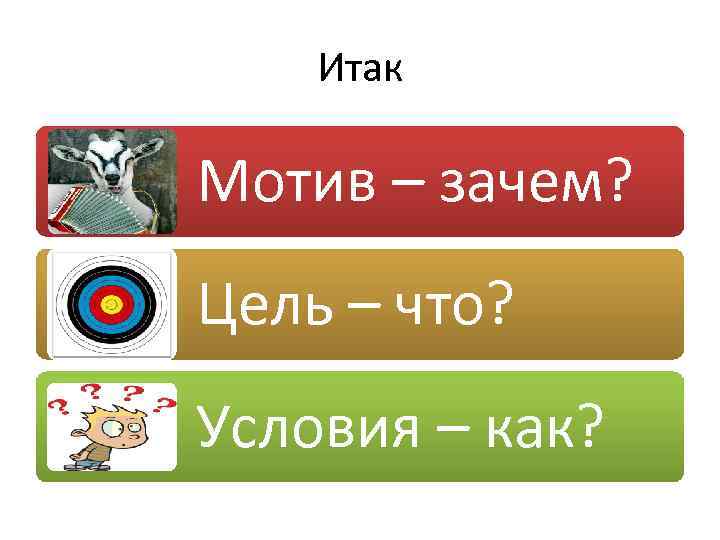 Итак

Мотив – зачем?

Цель – что?

Условия – как?